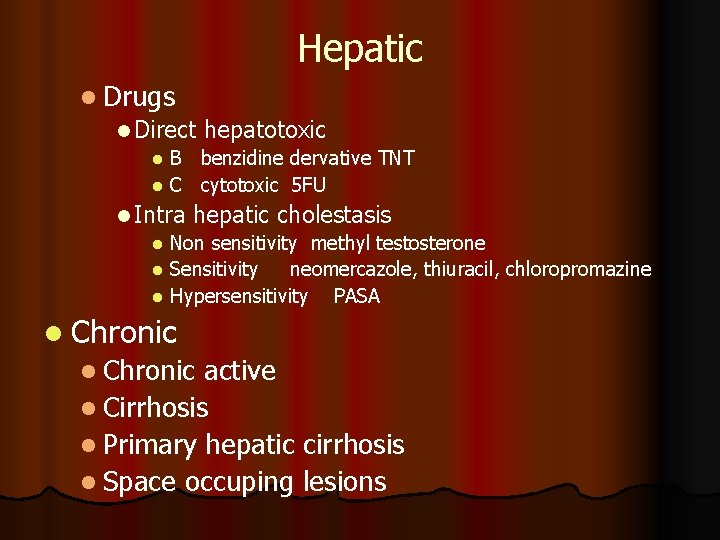 Hepatic

- Drugs
  - Direct hepatotoxic
    - B benzidine dervative TNT
    - C cytotoxic 5FU
  - Intra hepatic cholestasis
    - Non sensitivity methyl testosterone
    - Sensitivity neomercazole, thiuracil, chloropromazine
    - Hypersensitivity PASA
- Chronic
  - Chronic active
  - Cirrhosis
  - Primary hepatic cirrhosis
  - Space occuping lesions